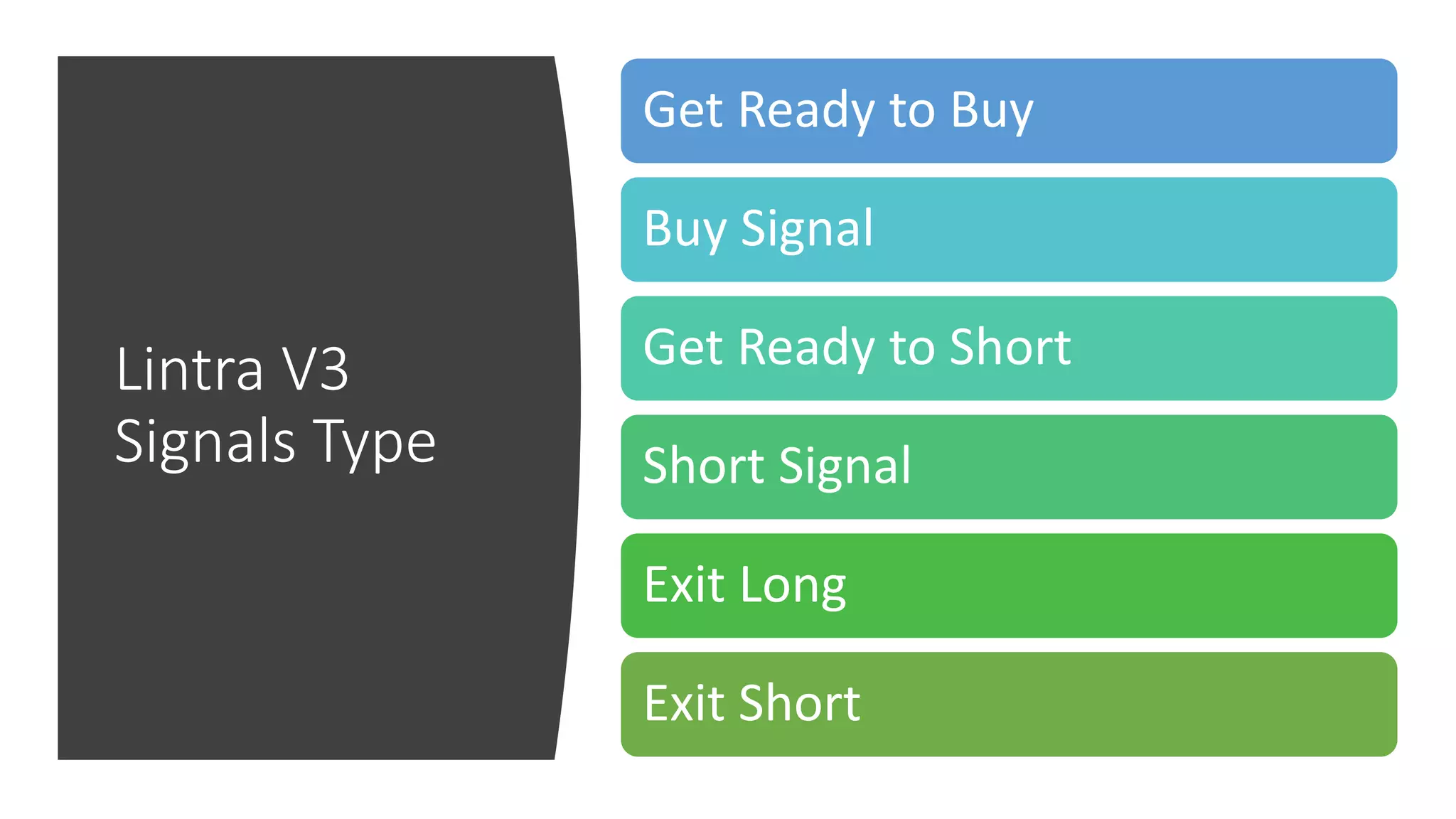 Lintra V3
Signals Type

Get Ready to Buy

Buy Signal

Get Ready to Short

Short Signal

Exit Long

Exit Short